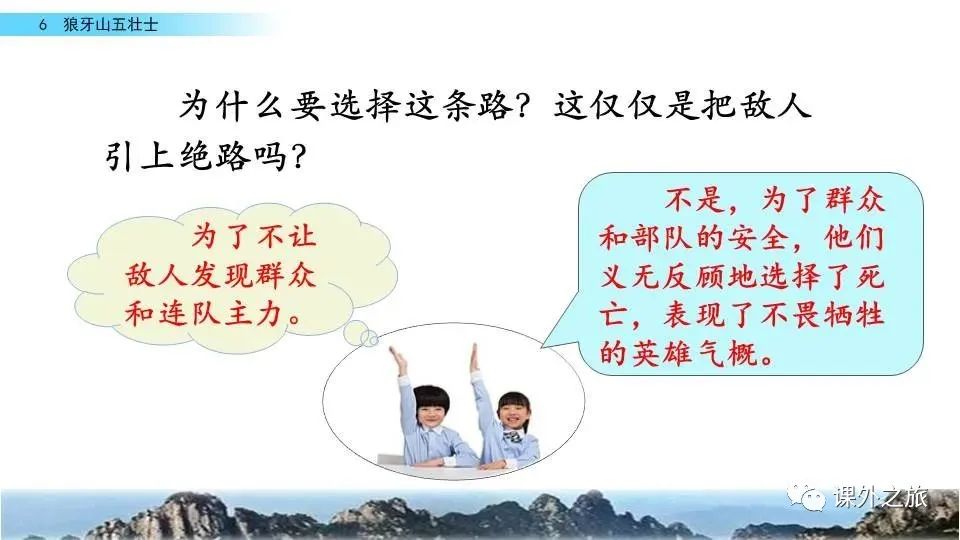 6 狼牙山五壮士

为什么要选择这条路？这仅仅是把敌人引上绝路吗？

为了不让敌人发现群众和连队主力。

不是，为了群众和部队的安全，他们义无反顾地选择了死亡，表现了不畏牺牲的英雄气概。

课外之旅